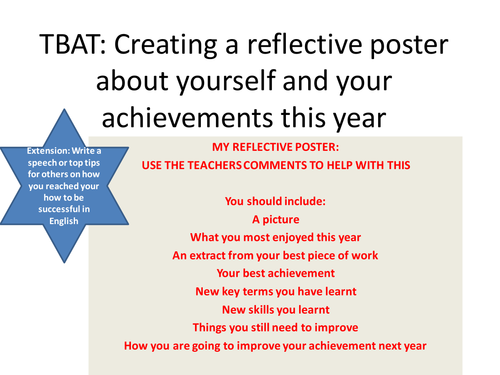 TBAT: Creating a reflective poster about yourself and your achievements this year

Extension: Write a speech or top tips for others on how you reached your how to be successful in English

MY REFLECTIVE POSTER:
USE THE TEACHERS COMMENTS TO HELP WITH THIS

You should include:
A picture
What you most enjoyed this year
An extract from your best piece of work
Your best achievement
New key terms you have learnt
New skills you learnt
Things you still need to improve
How you are going to improve your achievement next year